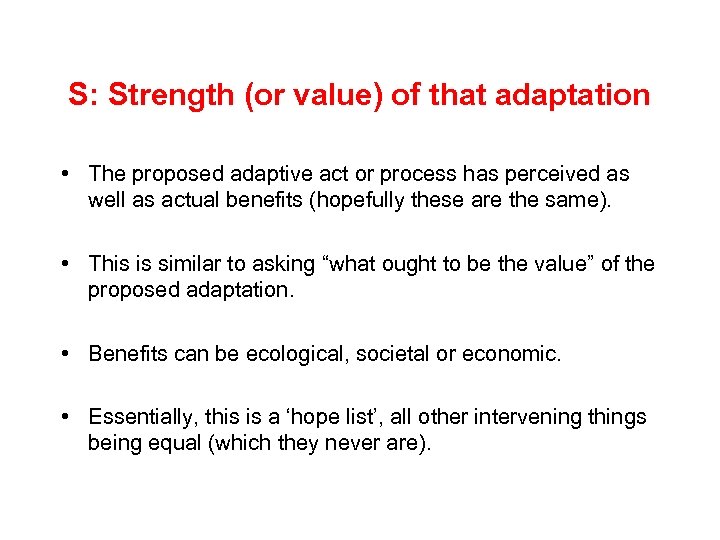 S: Strength (or value) of that adaptation

• The proposed adaptive act or process has perceived as well as actual benefits (hopefully these are the same).

• This is similar to asking “what ought to be the value” of the proposed adaptation.

• Benefits can be ecological, societal or economic.

• Essentially, this is a ‘hope list’, all other intervening things being equal (which they never are).